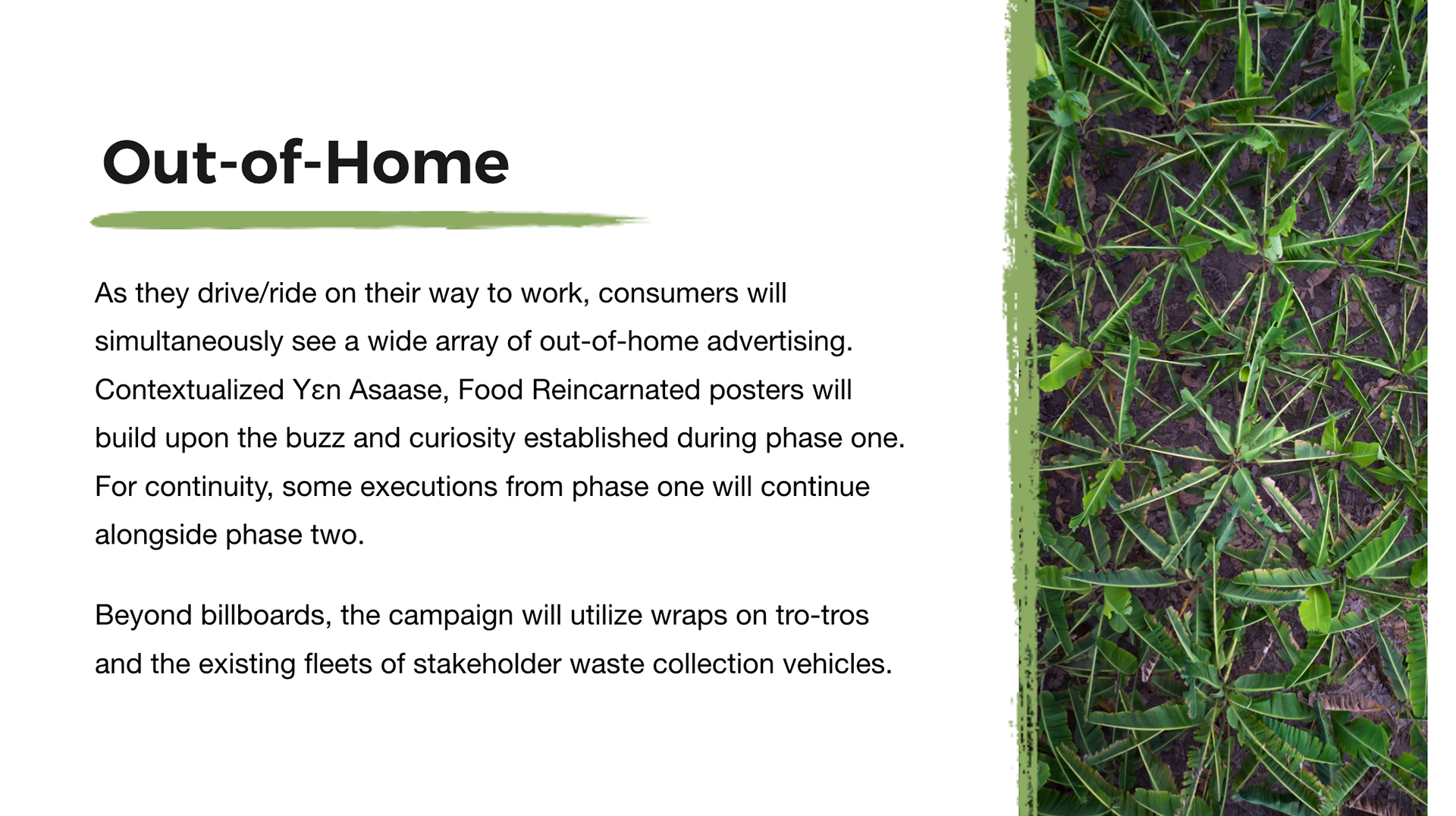 Out-of-Home

As they drive/ride on their way to work, consumers will simultaneously see a wide array of out-of-home advertising. Contextualized Yɛn Asaase, Food Reincarnated posters will build upon the buzz and curiosity established during phase one. For continuity, some executions from phase one will continue alongside phase two.

Beyond billboards, the campaign will utilize wraps on tro-tros and the existing fleets of stakeholder waste collection vehicles.